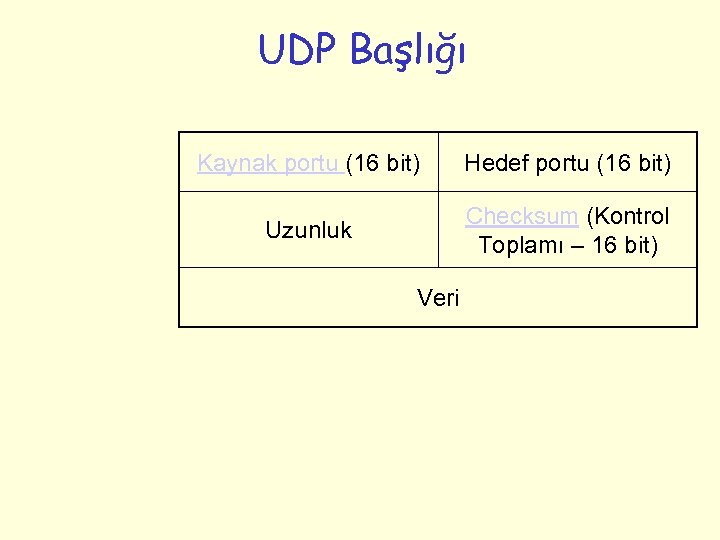 UDP Başlığı

| Kaynak portu (16 bit) | Hedef portu (16 bit) |
|---|---|
| Uzunluk | Checksum (Kontrol Toplamı – 16 bit) |
| Veri | |